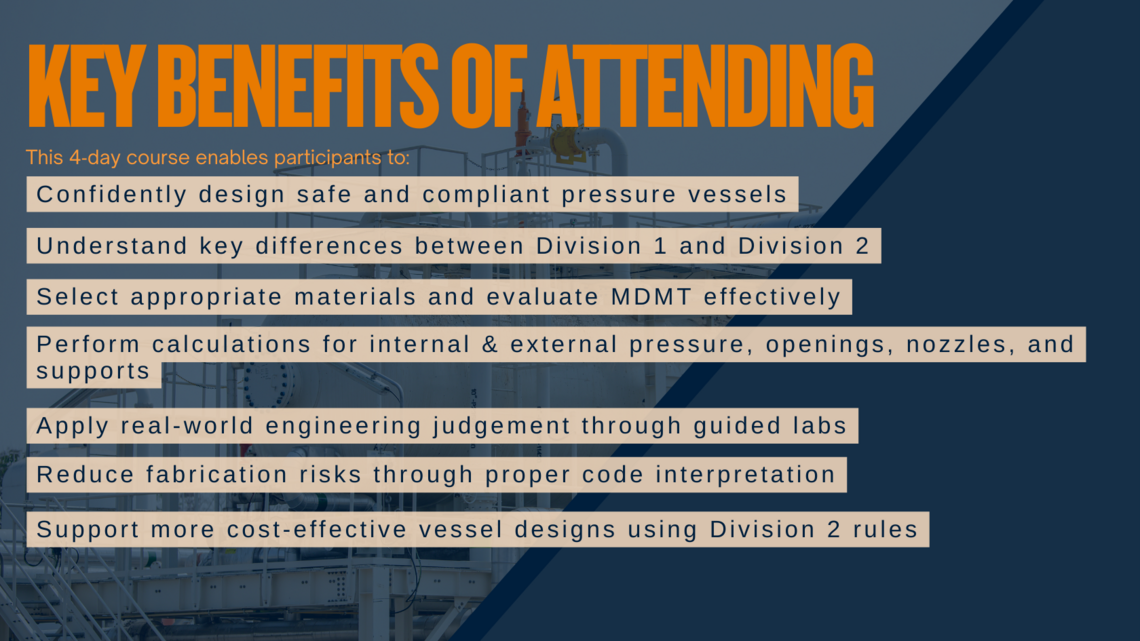 KEY BENEFITS OF ATTENDING

This 4-day course enables participants to:

Confidently design safe and compliant pressure vessels

Understand key differences between Division 1 and Division 2

Select appropriate materials and evaluate MDMT effectively

Perform calculations for internal & external pressure, openings, nozzles, and supports

Apply real-world engineering judgement through guided labs

Reduce fabrication risks through proper code interpretation

Support more cost-effective vessel designs using Division 2 rules